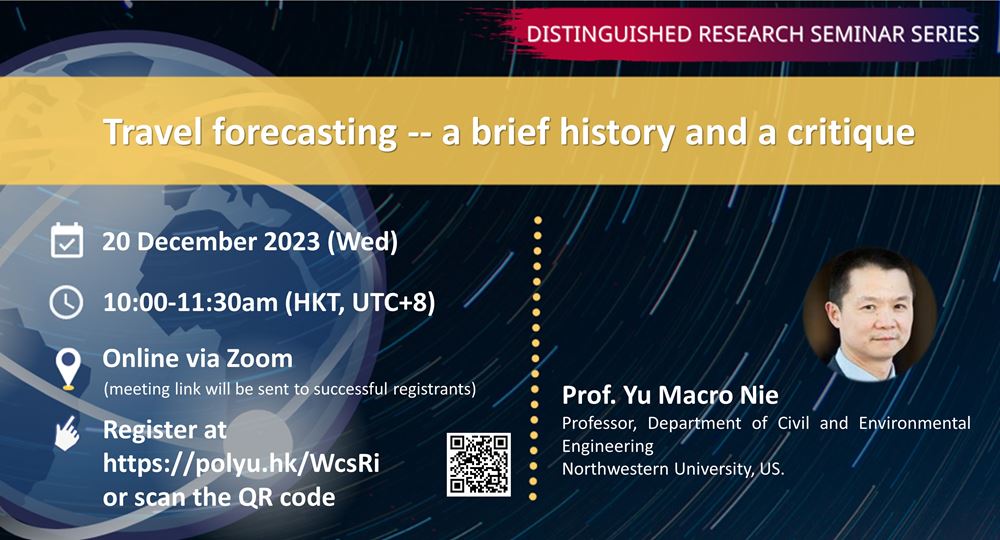 DISTINGUISHED RESEARCH SEMINAR SERIES

Travel forecasting -- a brief history and a critique

20 December 2023 (Wed)

10:00-11:30am (HKT, UTC+8)

Online via Zoom
(meeting link will be sent to successful registrants)

Register at https://polyu.hk/WcsRi or scan the QR code

Prof. Yu Macro Nie
Professor, Department of Civil and Environmental Engineering
Northwestern University, US.